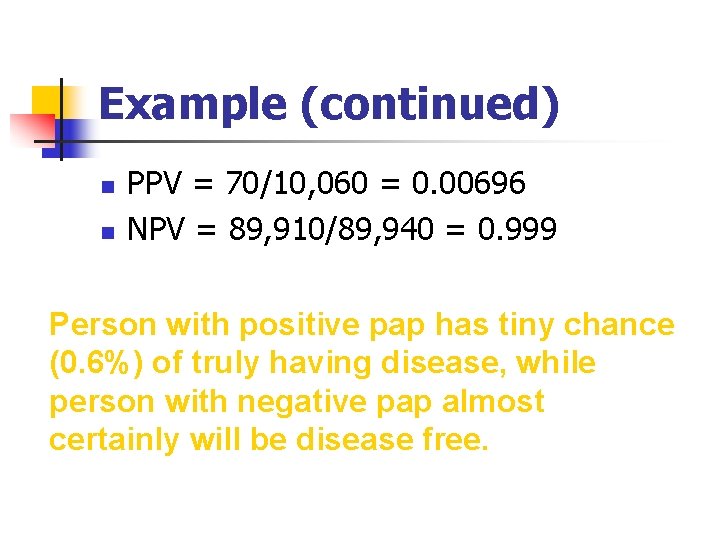 Example (continued)

- PPV = 70/10,060 = 0.00696
- NPV = 89,910/89,940 = 0.999

Person with positive pap has tiny chance (0.6%) of truly having disease, while person with negative pap almost certainly will be disease free.